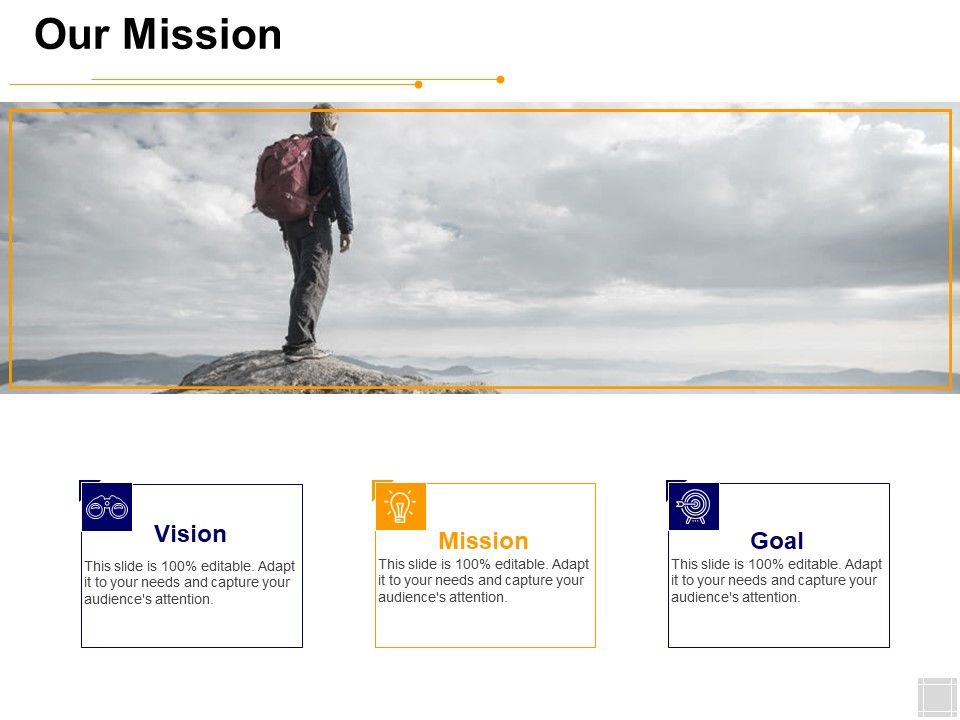 Our Mission

Vision

This slide is 100% editable. Adapt it to your needs and capture your audience's attention.

Mission

This slide is 100% editable. Adapt it to your needs and capture your audience's attention.

Goal

This slide is 100% editable. Adapt it to your needs and capture your audience's attention.